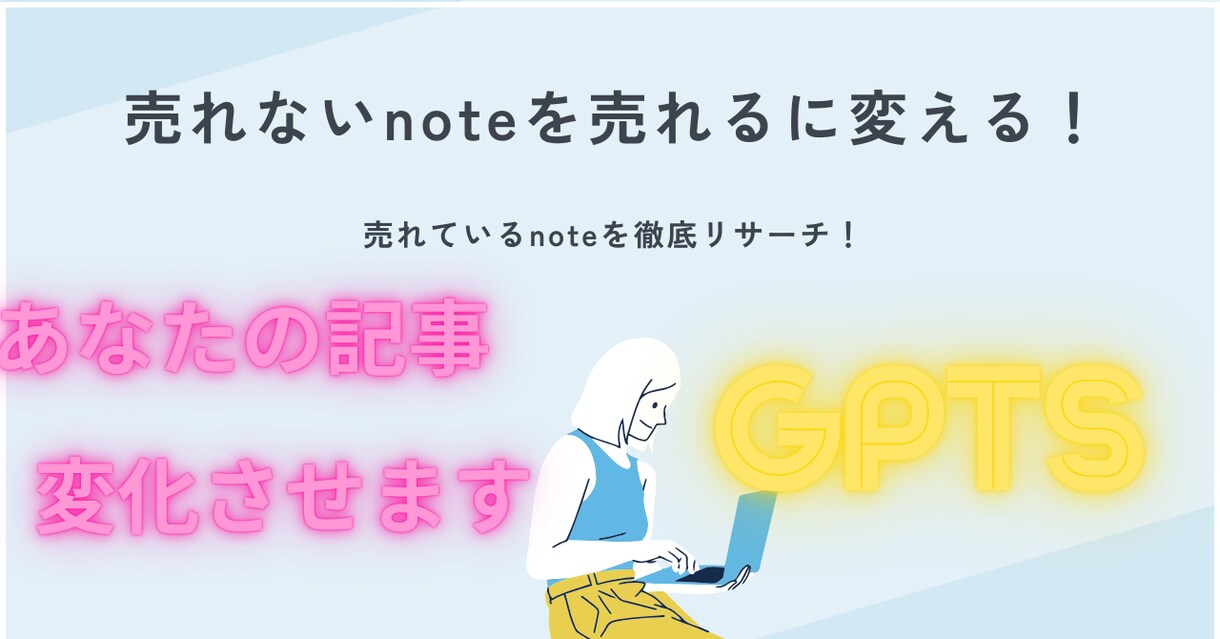 売れないnoteを売れるに変える！

売れているnoteを徹底リサーチ！

あなたの記事

変化させます

GPTS